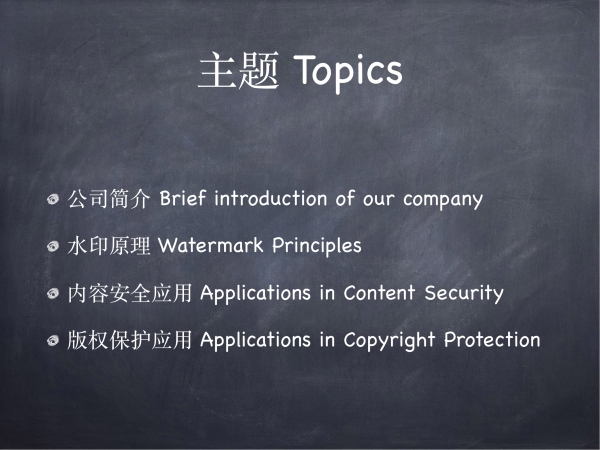 主题 Topics

公司简介 Brief introduction of our company

水印原理 Watermark Principles

内容安全应用 Applications in Content Security

版权保护应用 Applications in Copyright Protection